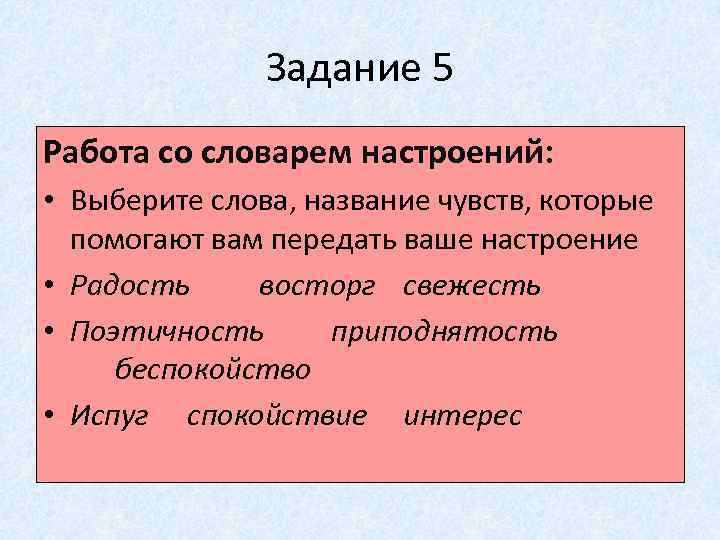 Задание 5

Работа со словарем настроений:

• Выберите слова, название чувств, которые помогают вам передать ваше настроение

• Радость восторг свежесть

• Поэтичность приподнятость беспокойство

• Испуг спокойствие интерес